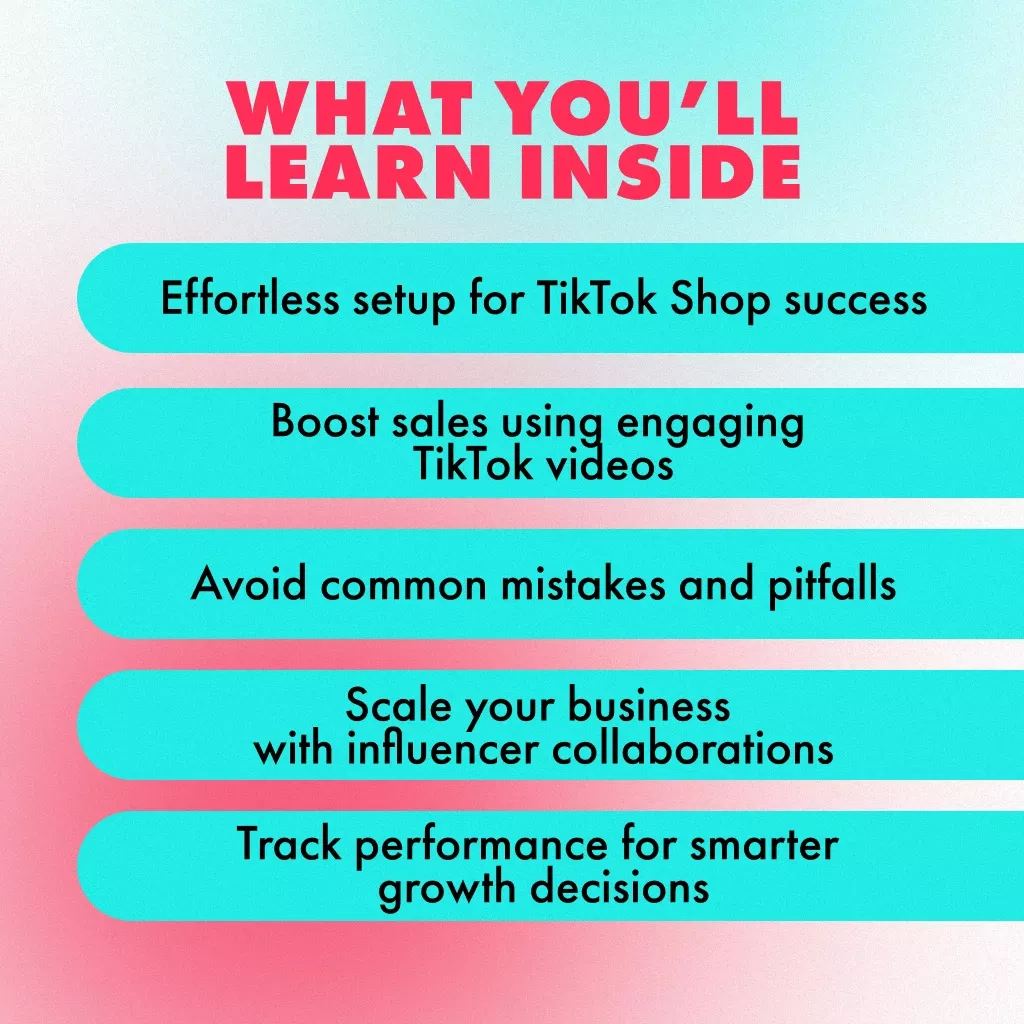 WHAT YOU'LL LEARN INSIDE

Effortless setup for TikTok Shop success

Boost sales using engaging TikTok videos

Avoid common mistakes and pitfalls

Scale your business with influencer collaborations

Track performance for smarter growth decisions